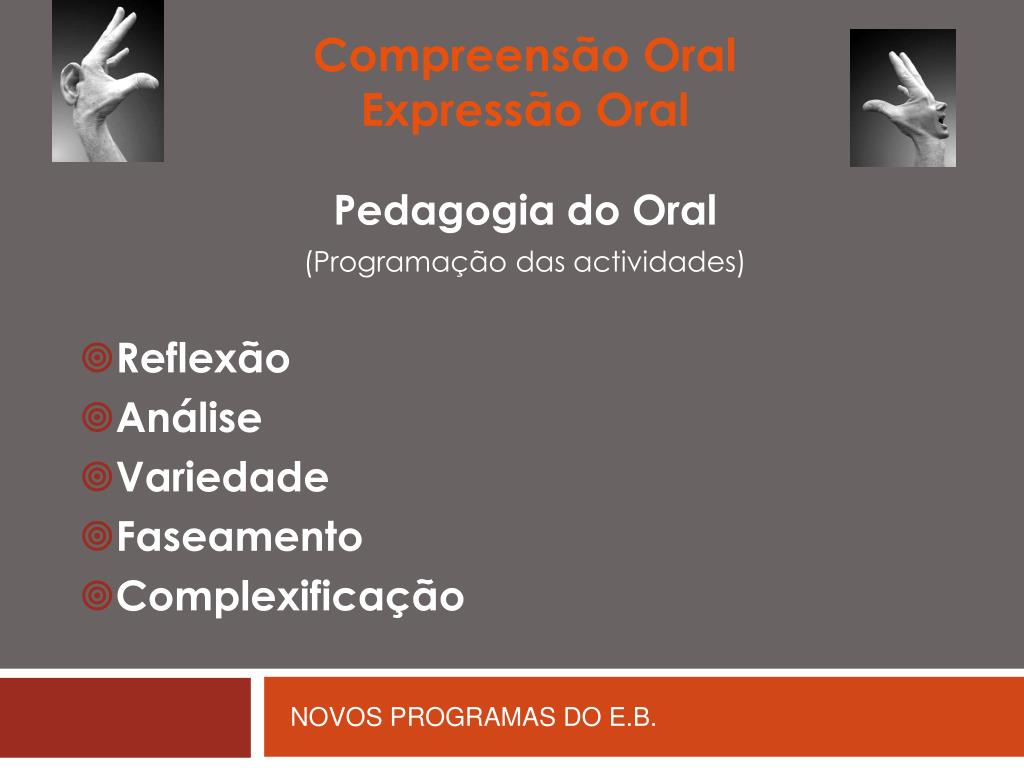 Compreensão Oral
Expressão Oral

Pedagogia do Oral
(Programação das actividades)

Reflexão
Análise
Variedade
Faseamento
Complexificação

NOVOS PROGRAMAS DO E.B.